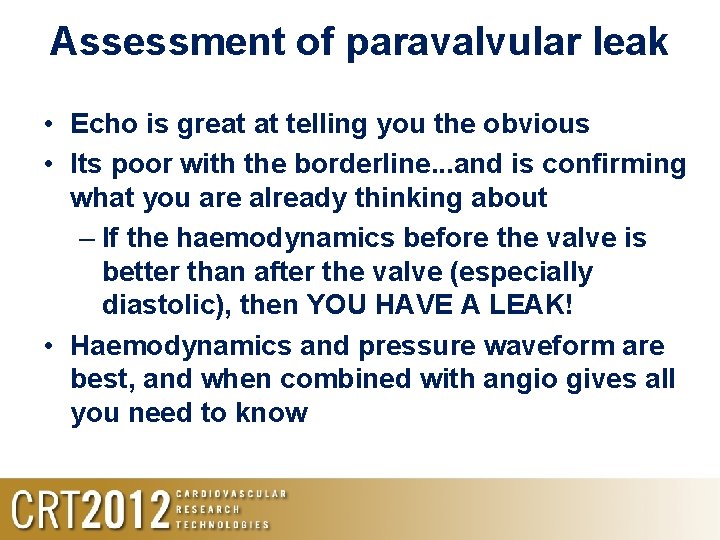 Assessment of paravalvular leak

• Echo is great at telling you the obvious
• Its poor with the borderline...and is confirming what you are already thinking about
– If the haemodynamics before the valve is better than after the valve (especially diastolic), then YOU HAVE A LEAK!
• Haemodynamics and pressure waveform are best, and when combined with angio gives all you need to know

CRT2012 CARDIOVASCULAR RESEARCH TECHNOLOGIES